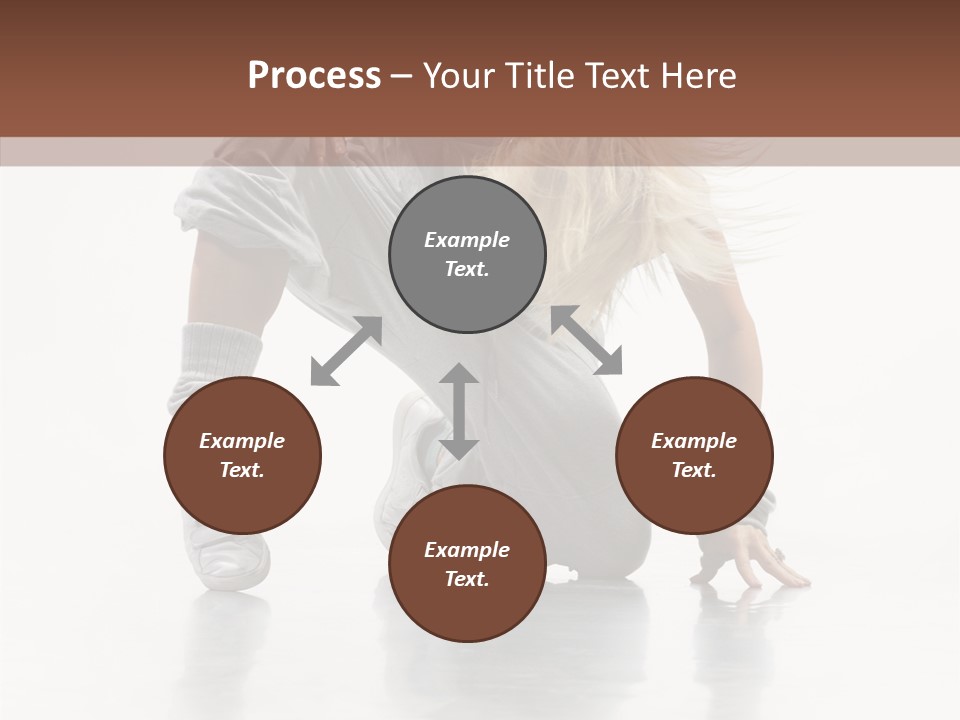 Process – Your Title Text Here

Example Text.

Example Text.

Example Text.

Example Text.